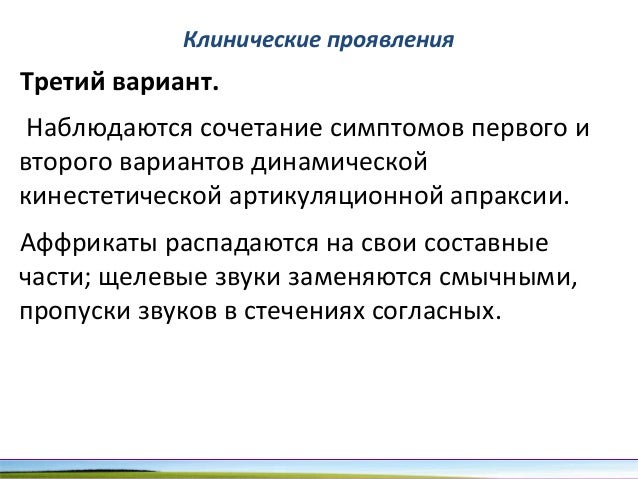 Клинические проявления

Третий вариант.

Наблюдаются сочетание симптомов первого и второго вариантов динамической кинестетической артикуляционной апраксии.

Аффрикаты распадаются на свои составные части; щелевые звуки заменяются смычными, пропуски звуков в стечениях согласных.